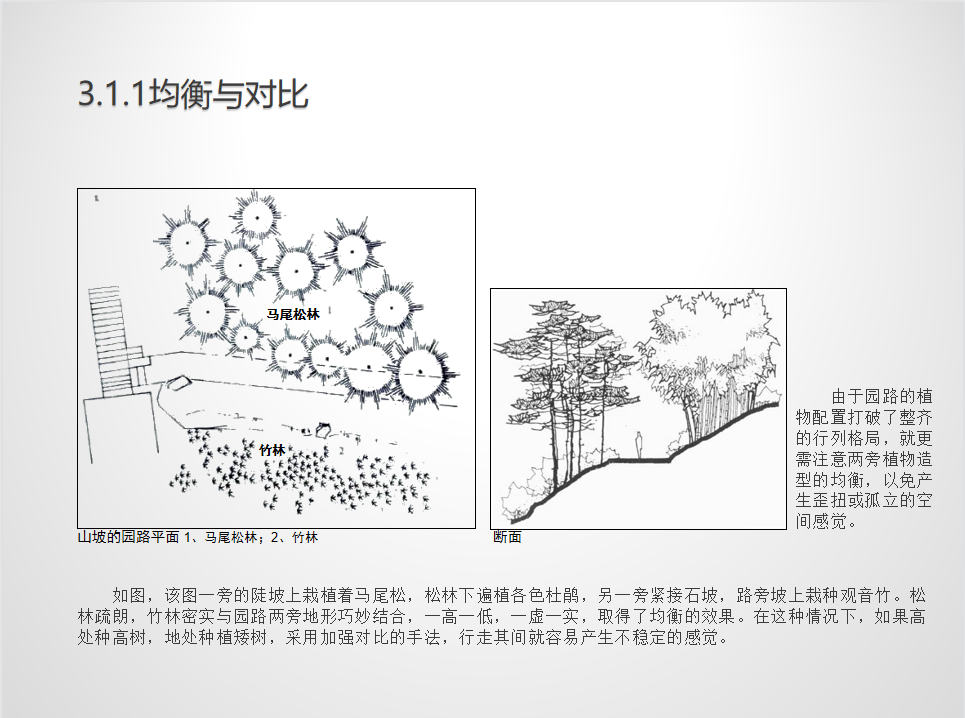 3.1.1均衡与对比

马尾松林

竹林

山坡的园路平面 1、马尾松林；2、竹林

断面

由于园路的植物配置打破了整齐的行列格局，就更需注意两旁植物造型的均衡，以免产生歪扭或孤立的空间感觉。

如图，该图一旁的陡坡上栽植着马尾松，松林下遍植各色杜鹃，另一旁紧接石坡，路旁坡上栽种观音竹。松林疏朗，竹林密实与园路两旁地形巧妙结合，一高一低，一虚一实，取得了均衡的效果。在这种情况下，如果高处种高树，地处种植矮树，采用加强对比的手法，行走其间就容易产生不稳定的感觉。